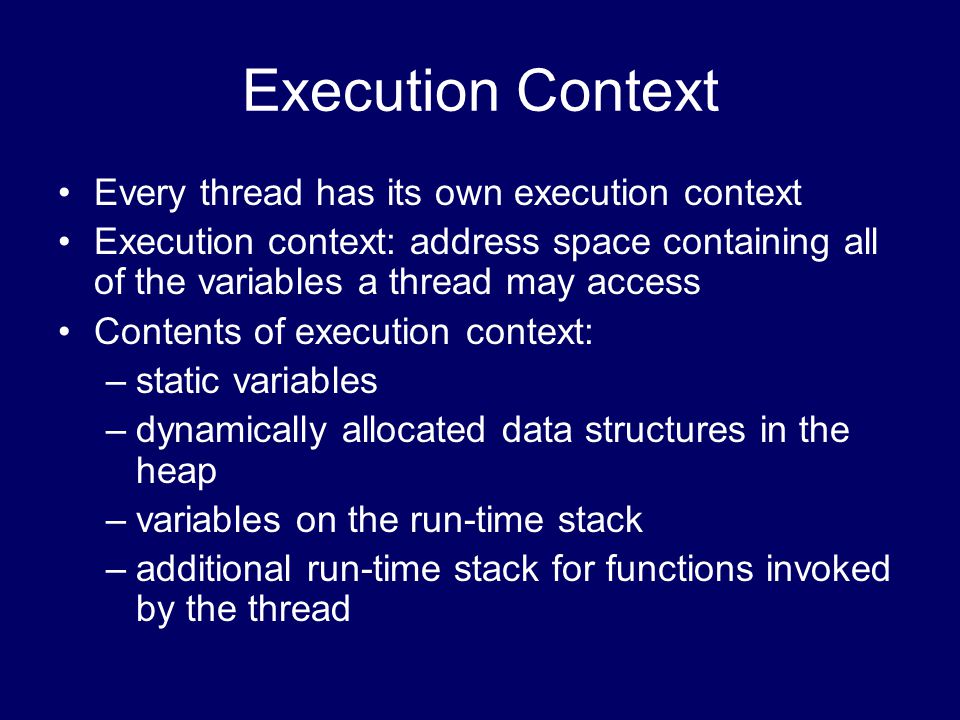 Execution Context

• Every thread has its own execution context
• Execution context: address space containing all of the variables a thread may access
• Contents of execution context:
– static variables
– dynamically allocated data structures in the heap
– variables on the run-time stack
– additional run-time stack for functions invoked by the thread